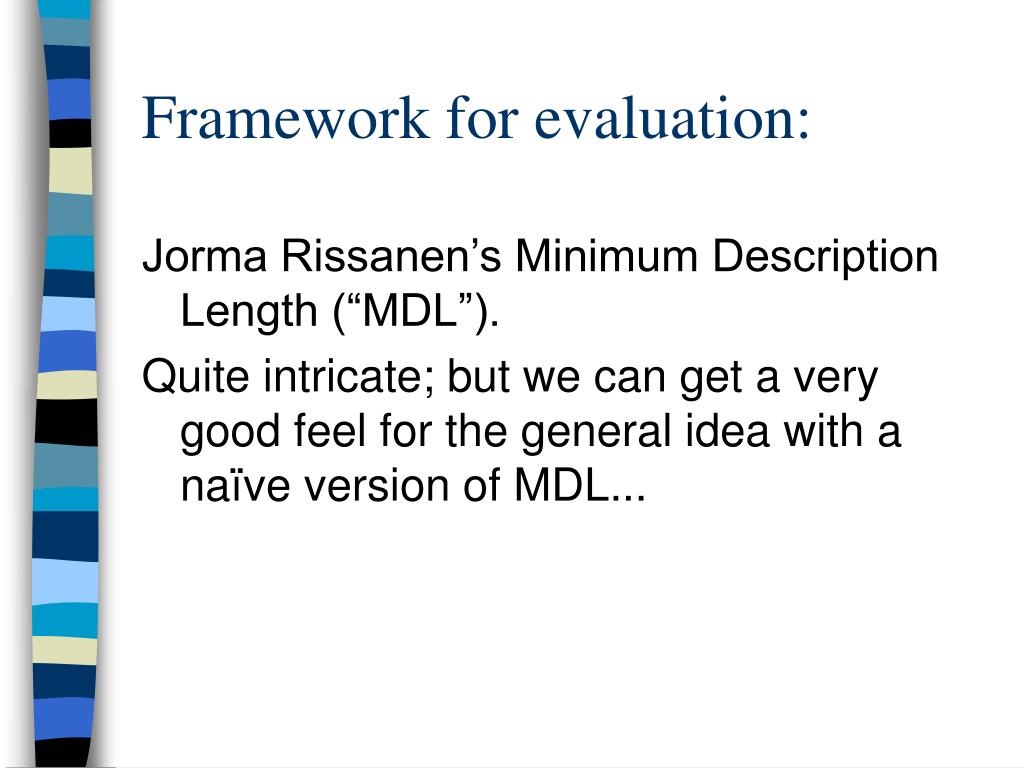 Framework for evaluation:

Jorma Rissanen’s Minimum Description Length (“MDL”).

Quite intricate; but we can get a very good feel for the general idea with a naïve version of MDL...